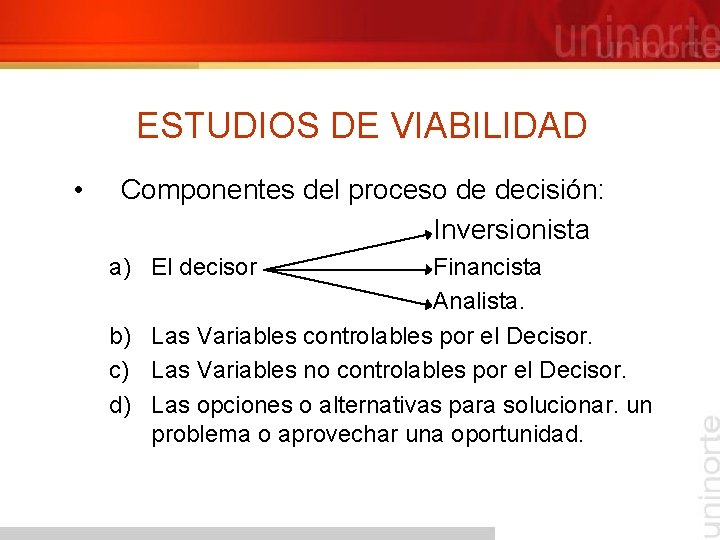 uninorte

ESTUDIOS DE VIABILIDAD

• Componentes del proceso de decisión:

Inversionista

a) El decisor Financista

Analista.

b) Las Variables controlables por el Decisor.

c) Las Variables no controlables por el Decisor.

d) Las opciones o alternativas para solucionar. un problema o aprovechar una oportunidad.

uninorte